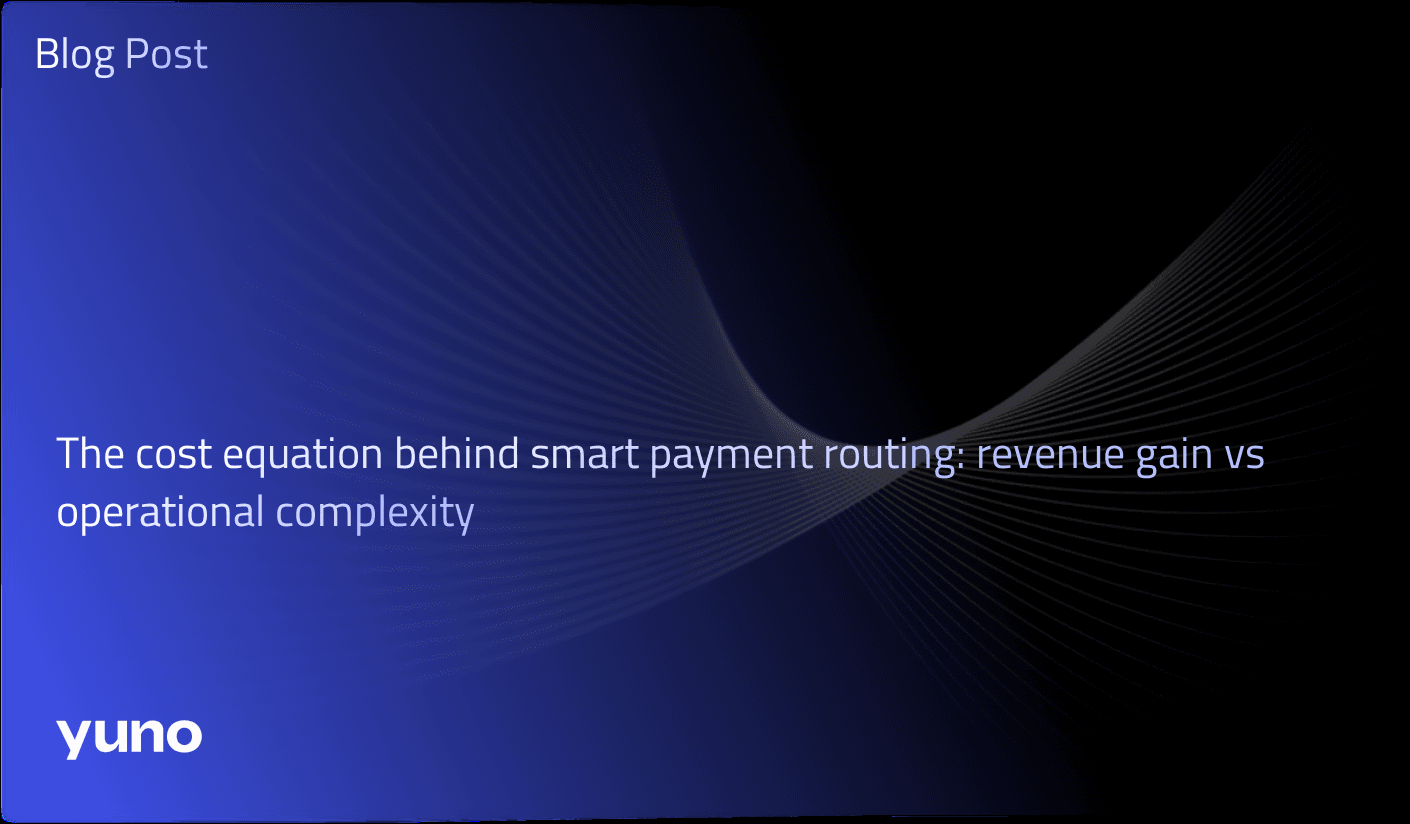 Blog Post

The cost equation behind smart payment routing: revenue gain vs operational complexity

yuno